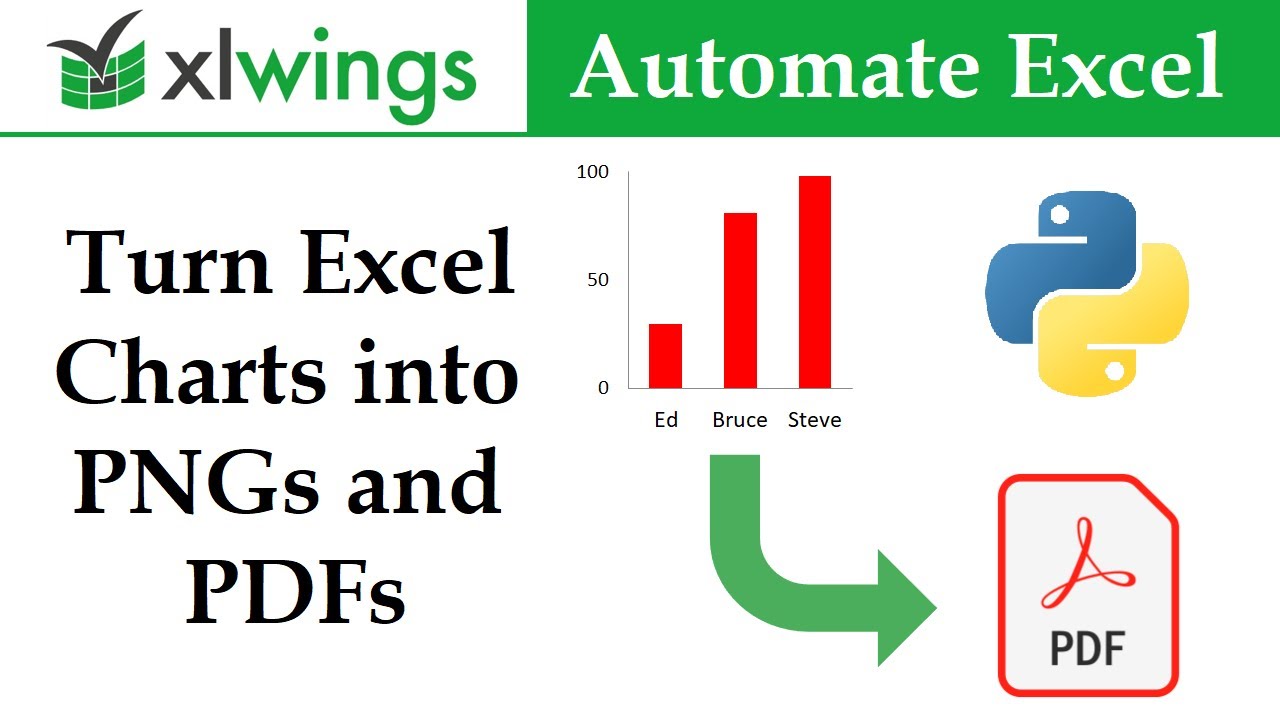 xlwings

Automate Excel

Turn Excel Charts into PNGs and PDFs

100
50
0
Ed
Bruce
Steve

PDF